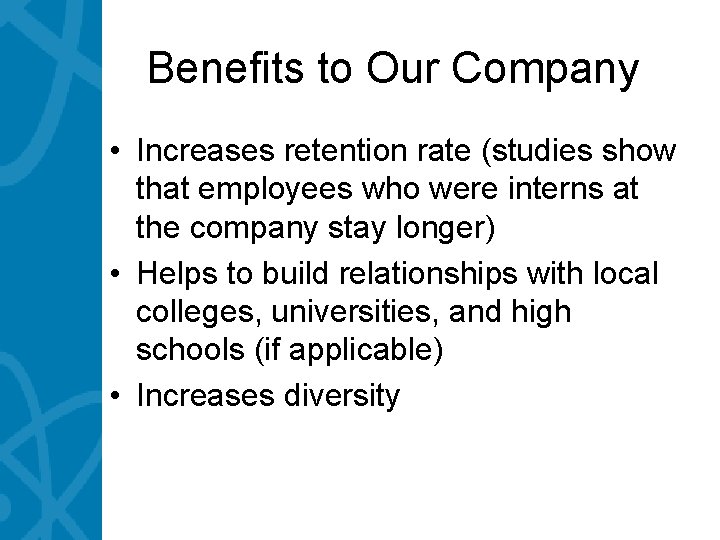 Benefits to Our Company

• Increases retention rate (studies show that employees who were interns at the company stay longer)
• Helps to build relationships with local colleges, universities, and high schools (if applicable)
• Increases diversity